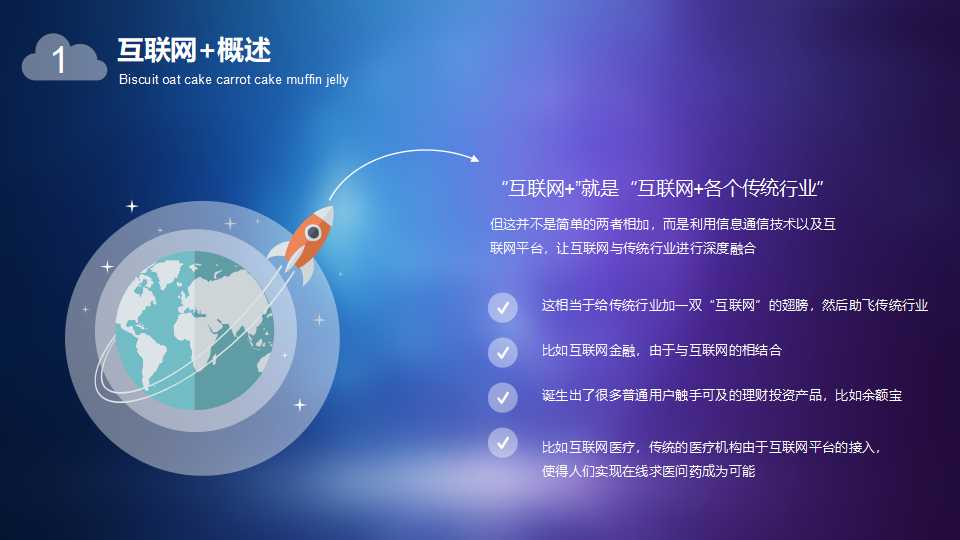 1

互联网+概述

Biscuit oat cake carrot cake muffin jelly

“互联网+”就是“互联网+各个传统行业”

但这并不是简单的两者相加，而是利用信息通信技术以及互联网平台，让互联网与传统行业进行深度融合

这相当于给传统行业加一双“互联网”的翅膀，然后助飞传统行业

比如互联网金融，由于与互联网的相结合

诞生出了很多普通用户触手可及的理财投资产品，比如余额宝

比如互联网医疗，传统的医疗机构由于互联网平台的接入，使得人们实现在线求医问药成为可能